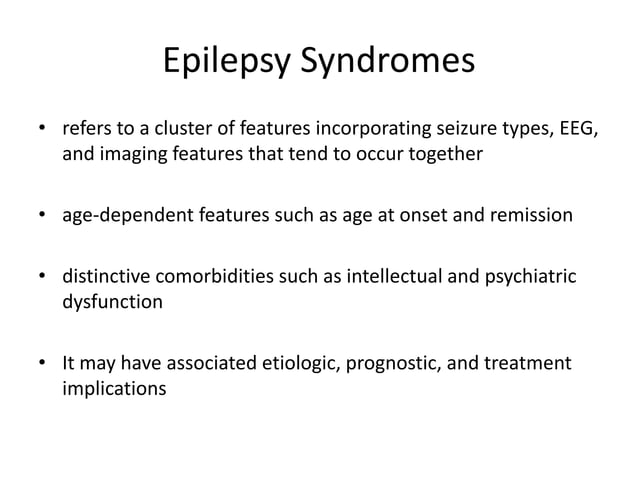 Epilepsy Syndromes

• refers to a cluster of features incorporating seizure types, EEG, and imaging features that tend to occur together

• age-dependent features such as age at onset and remission

• distinctive comorbidities such as intellectual and psychiatric dysfunction

• It may have associated etiologic, prognostic, and treatment implications